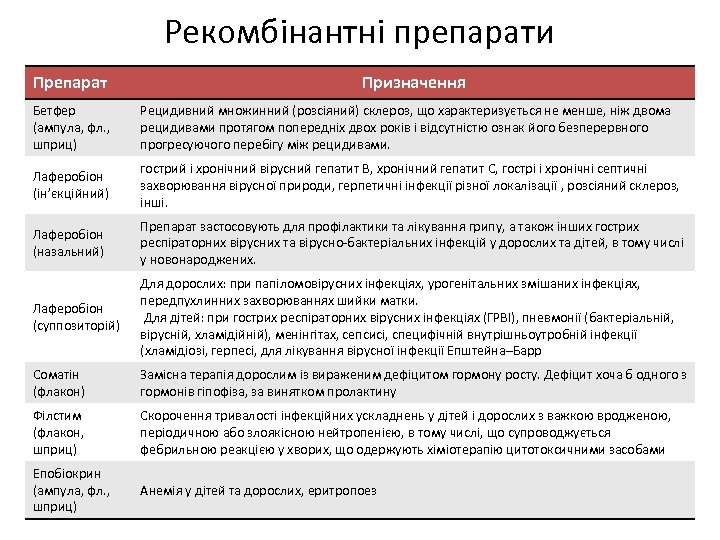 Рекомбінантні препарати

| Препарат | Призначення |
|---|---|
| Бетфер (ампула, фл., шприц) | Рецидивний множинний (розсіяний) склероз, що характеризується не менше, ніж двома рецидивами протягом попередніх двох років і відсутністю ознак його безперервного прогресуючого перебігу між рецидивами. |
| Лаферобіон (ін'єкційний) | гострий і хронічний вірусний гепатит В, хронічний гепатит С, гострі і хронічні септичні захворювання вірусної природи, герпетичні інфекції різної локалізації , розсіяний склероз, інші. |
| Лаферобіон (назальний) | Препарат застосовують для профілактики та лікування грипу, а також інших гострих респіраторних вірусних та вірусно-бактеріальних інфекцій у дорослих та дітей, в тому числі у новонароджених. |
| Лаферобіон (суппозиторій) | Для дорослих: при папіломовірусних інфекціях, урогенітальних змішаних інфекціях, передпухлинних захворюваннях шийки матки. Для дітей: при гострих респіраторних вірусних інфекціях (ГРВІ), пневмонії (бактеріальній, вірусній, хламідійній), менінгітах, сепсисі, специфічній внутрішньоутробній інфекції (хламідіозі, герпесі, для лікування вірусної інфекції Епштейна–Барр |
| Соматін (флакон) | Замісна терапія дорослим із вираженим дефіцитом гормону росту. Дефіцит хоча б одного з гормонів гіпофіза, за винятком пролактину |
| Філстим (флакон, шприц) | Скорочення тривалості інфекційних ускладнень у дітей і дорослих з важкою вродженою, періодичною або злоякісною нейтропенією, в тому числі, що супроводжується фебрильною реакцією у хворих, що одержують хіміотерапію цитотоксичними засобами |
| Епобіокрин (ампула, фл., шприц) | Анемія у дітей та дорослих, еритропоез |